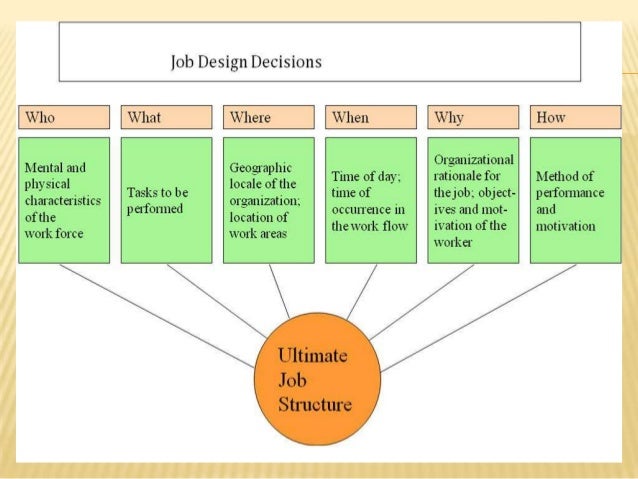 Job Design Decisions

Who

Mental and physical characteristics of the work force

What

Tasks to be performed

Where

Geographic locale of the organization; location of work areas

When

Time of day; time of occurrence in the work flow

Why

Organizational rationale for the job; objectives and motivation of the worker

How

Method of performance and motivation

Ultimate Job Structure